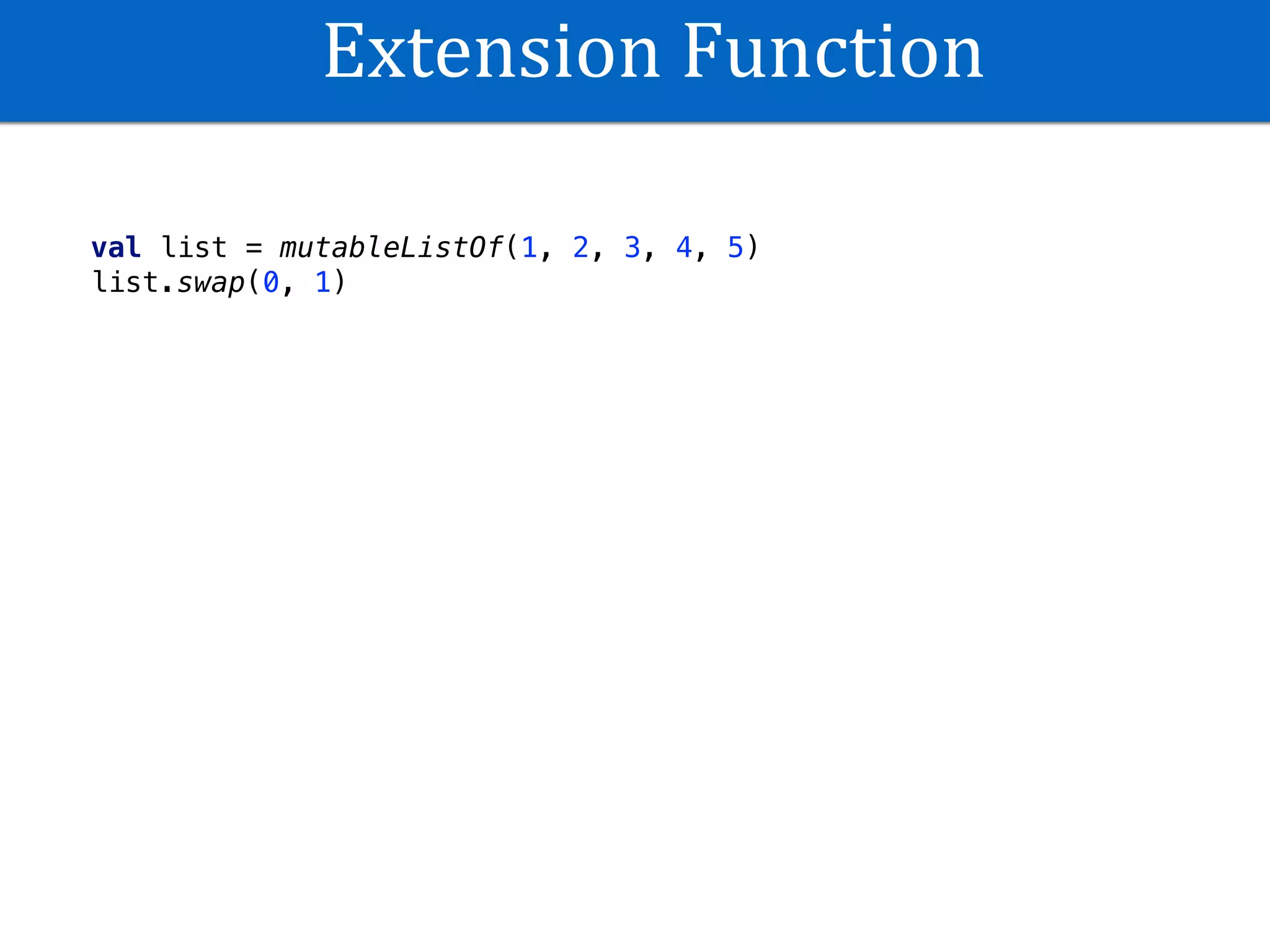 Extension Function

val list = mutableListOf(1, 2, 3, 4, 5)
list.swap(0, 1)